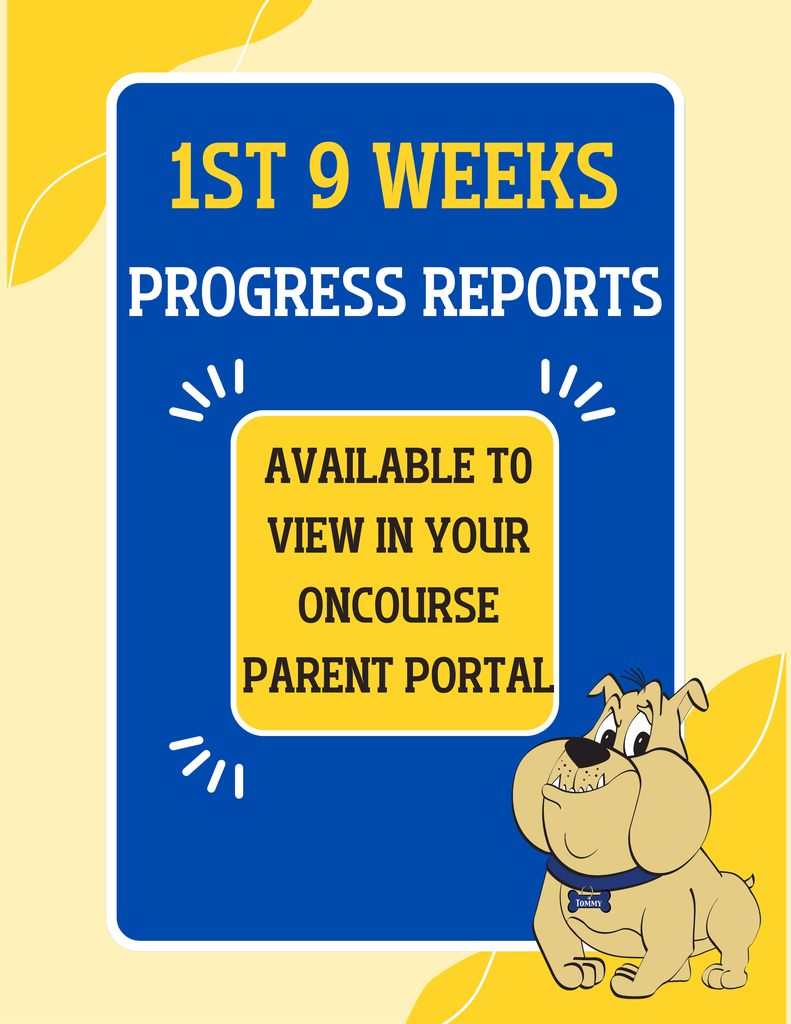 1ST 9 WEEKS

PROGRESS REPORTS

AVAILABLE TO VIEW IN YOUR ONCOURSE PARENT PORTAL

TOMMY